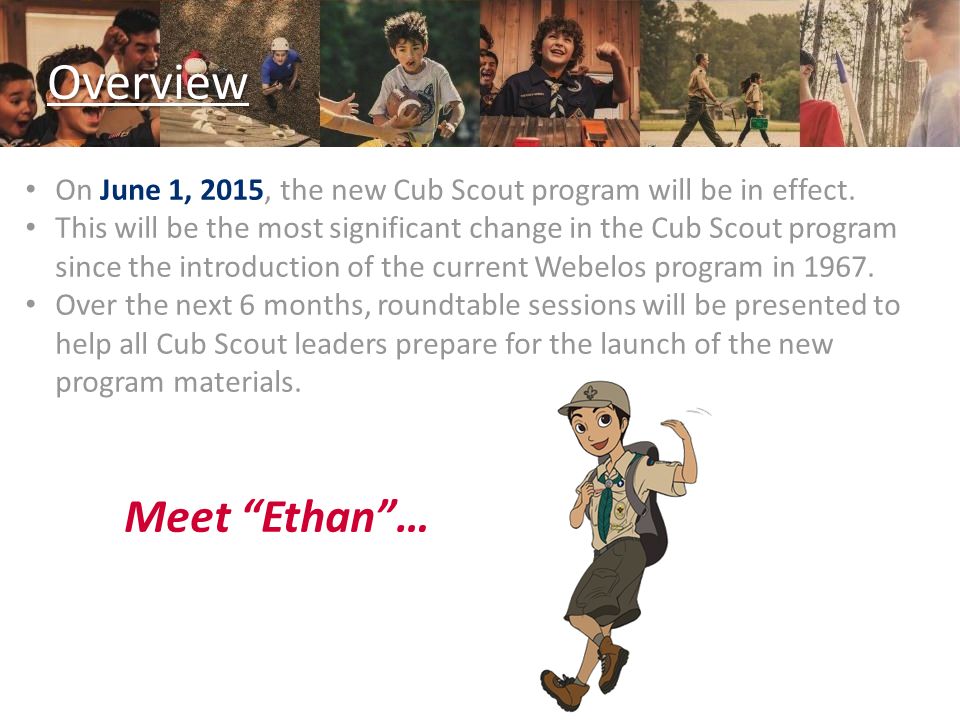 Overview

• On June 1, 2015, the new Cub Scout program will be in effect.
• This will be the most significant change in the Cub Scout program since the introduction of the current Webelos program in 1967.
• Over the next 6 months, roundtable sessions will be presented to help all Cub Scout leaders prepare for the launch of the new program materials.

Meet “Ethan”…